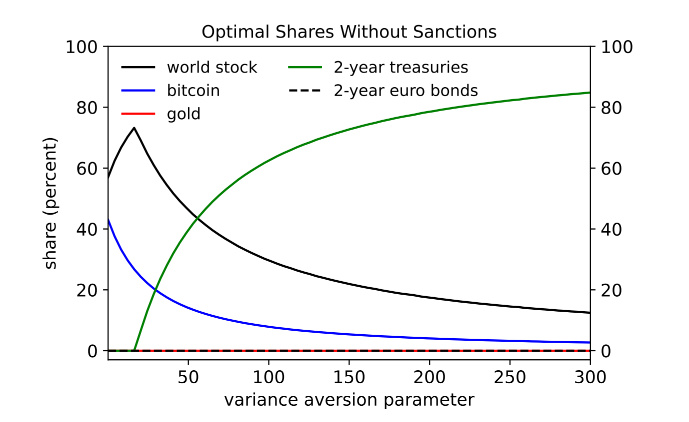 Optimal Shares Without Sanctions

world stock
bitcoin
gold
2-year treasuries
2-year euro bonds

share (percent)

100
80
60
40
20
0

100
80
60
40
20
0

50
100
150
200
250
300

variance aversion parameter